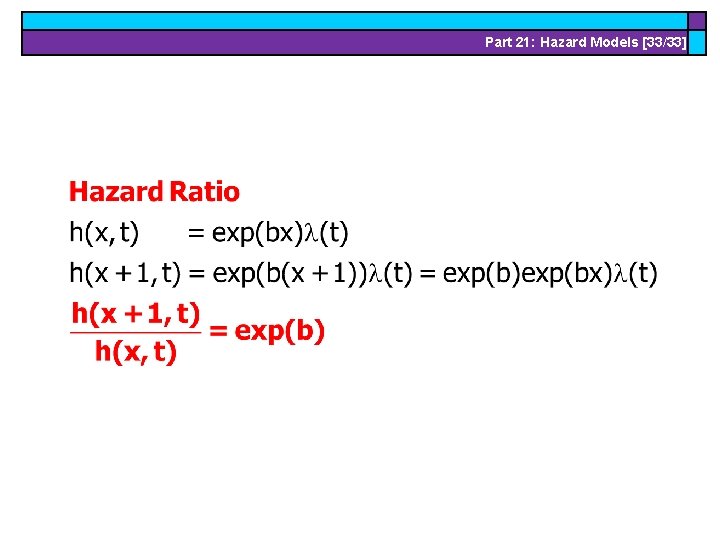 Part 21: Hazard Models [33/33]

Hazard Ratio

$h(x,t) = \exp(bx)\lambda(t)$

$h(x+1,t) = \exp(b(x+1))\lambda(t) = \exp(b)\exp(bx)\lambda(t)$

$\frac{h(x+1,t)}{h(x,t)} = \exp(b)$